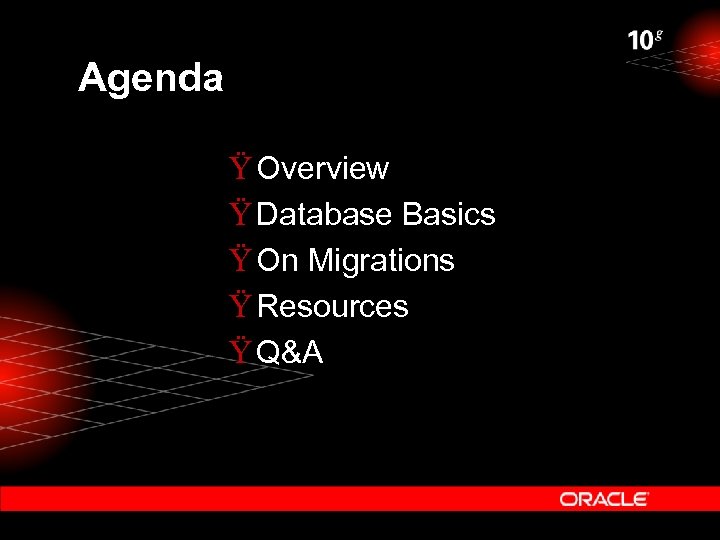 10g

Agenda

Ÿ Overview
Ÿ Database Basics
Ÿ On Migrations
Ÿ Resources
Ÿ Q&A

ORACLE